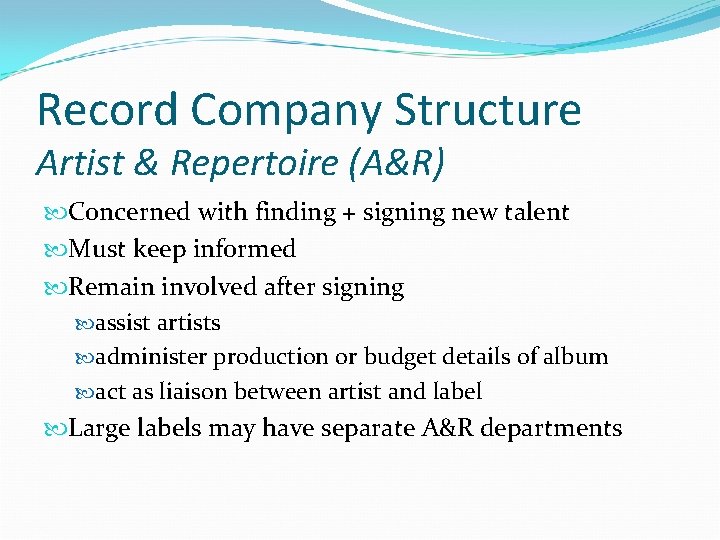 Record Company Structure
Artist & Repertoire (A&R)

Concerned with finding + signing new talent
Must keep informed
Remain involved after signing
assist artists
administer production or budget details of album
act as liaison between artist and label
Large labels may have separate A&R departments